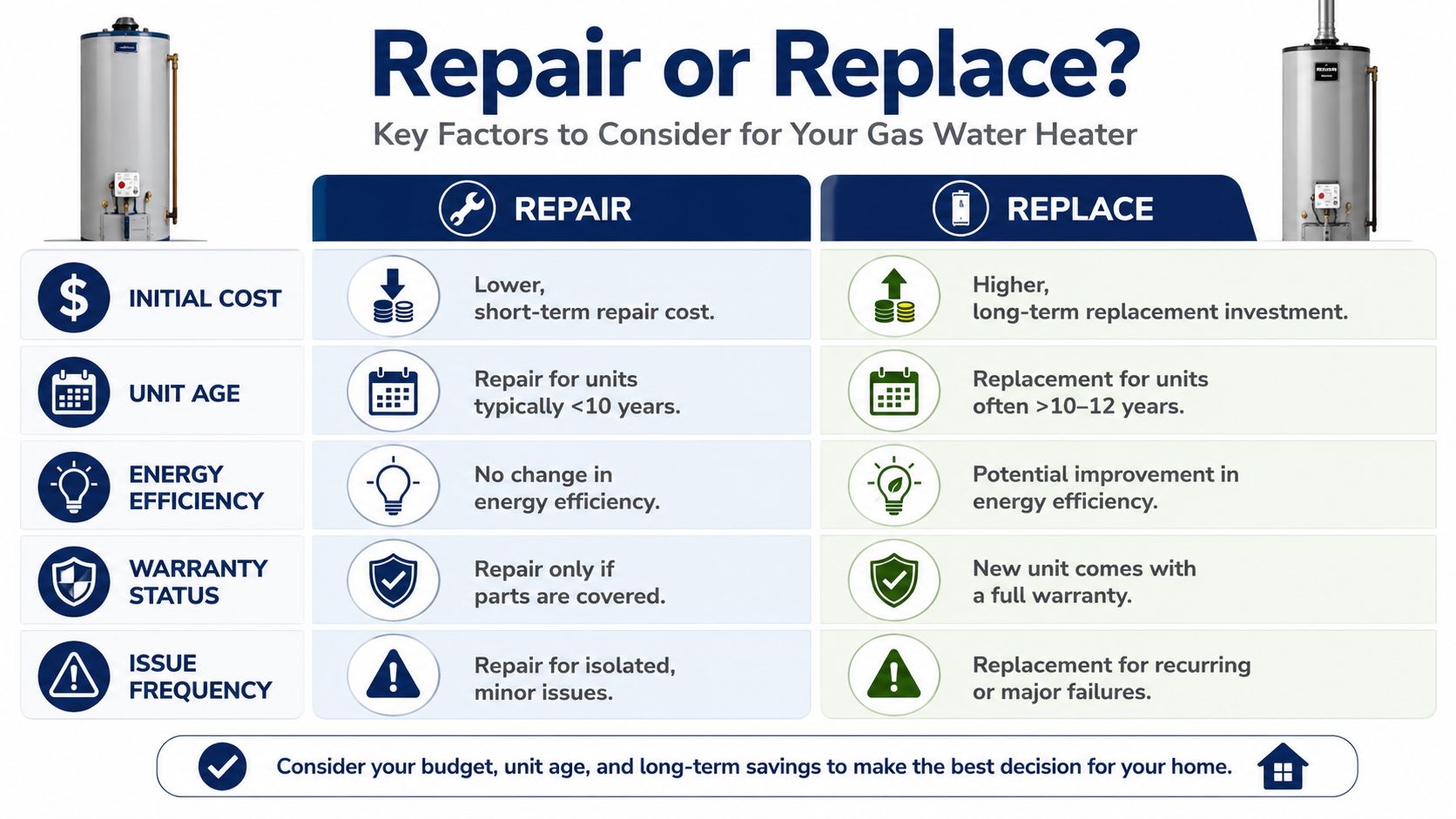 Repair or Replace?

Key Factors to Consider for Your Gas Water Heater

| | REPAIR | REPLACE |
|---|---|---|
| INITIAL COST | Lower, short-term repair cost. | Higher, long-term replacement investment. |
| UNIT AGE | Repair for units typically <10 years. | Replacement for units often >10–12 years. |
| ENERGY EFFICIENCY | No change in energy efficiency. | Potential improvement in energy efficiency. |
| WARRANTY STATUS | Repair only if parts are covered. | New unit comes with a full warranty. |
| ISSUE FREQUENCY | Repair for isolated, minor issues. | Replacement for recurring or major failures. |

Consider your budget, unit age, and long-term savings to make the best decision for your home.